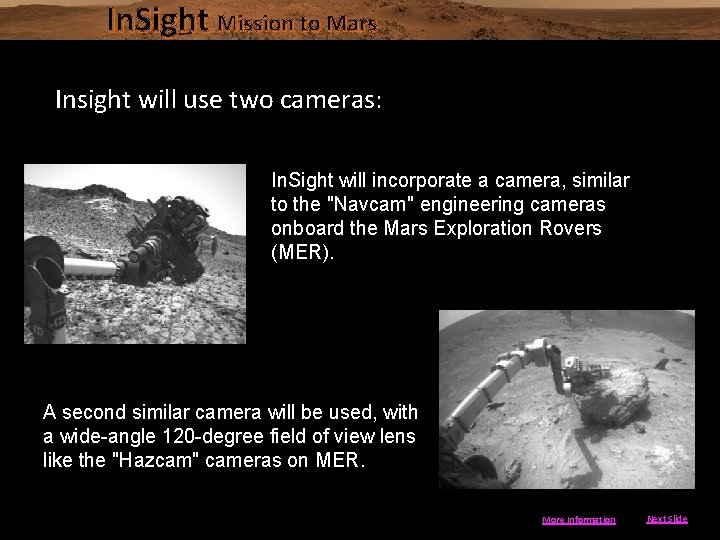 InSight Mission to Mars

Insight will use two cameras:

InSight will incorporate a camera, similar to the "Navcam" engineering cameras onboard the Mars Exploration Rovers (MER).

A second similar camera will be used, with a wide-angle 120-degree field of view lens like the "Hazcam" cameras on MER.

More Information

Next Slide